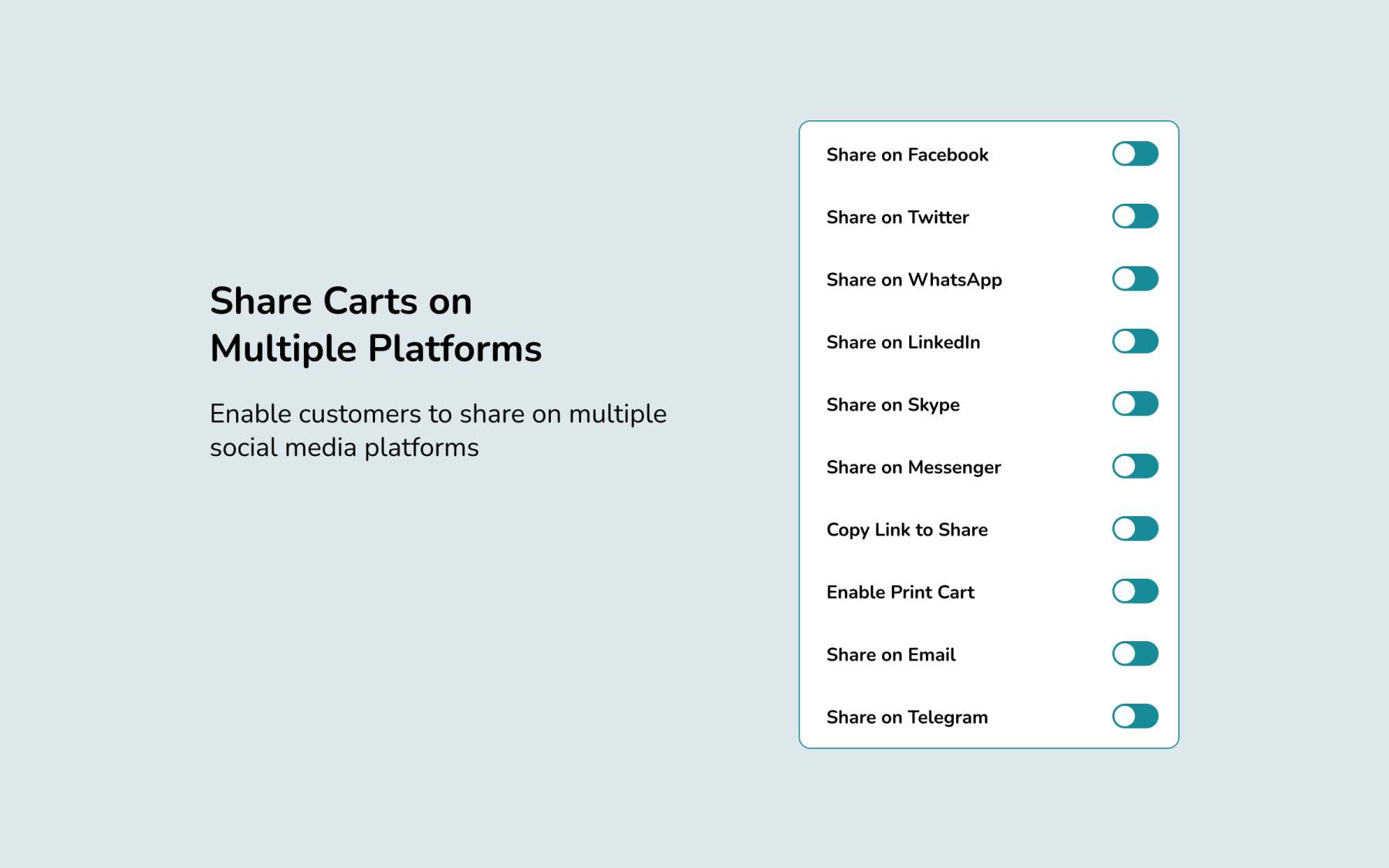 Share Carts on
Multiple Platforms

Enable customers to share on multiple social media platforms

Share on Facebook

Share on Twitter

Share on WhatsApp

Share on LinkedIn

Share on Skype

Share on Messenger

Copy Link to Share

Enable Print Cart

Share on Email

Share on Telegram